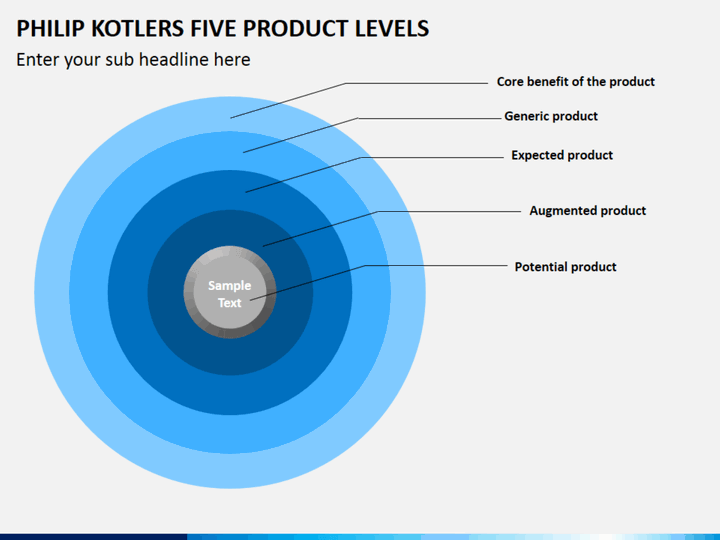 PHILIP KOTLERS FIVE PRODUCT LEVELS

Enter your sub headline here

Core benefit of the product

Generic product

Expected product

Augmented product

Potential product

Sample Text